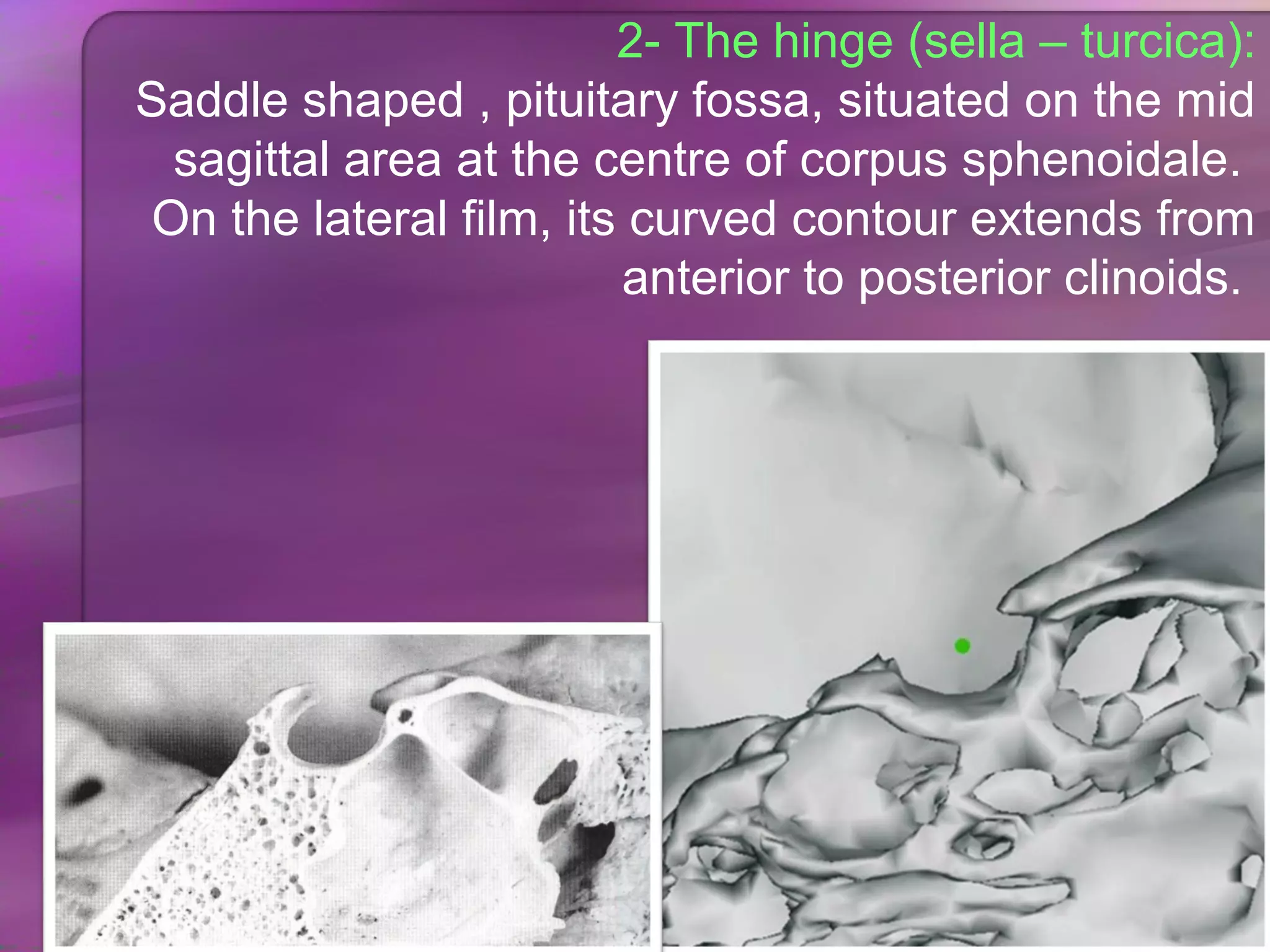 2- The hinge (sella – turcica):
Saddle shaped , pituitary fossa, situated on the mid sagittal area at the centre of corpus sphenoidale. On the lateral film, its curved contour extends from anterior to posterior clinoids.